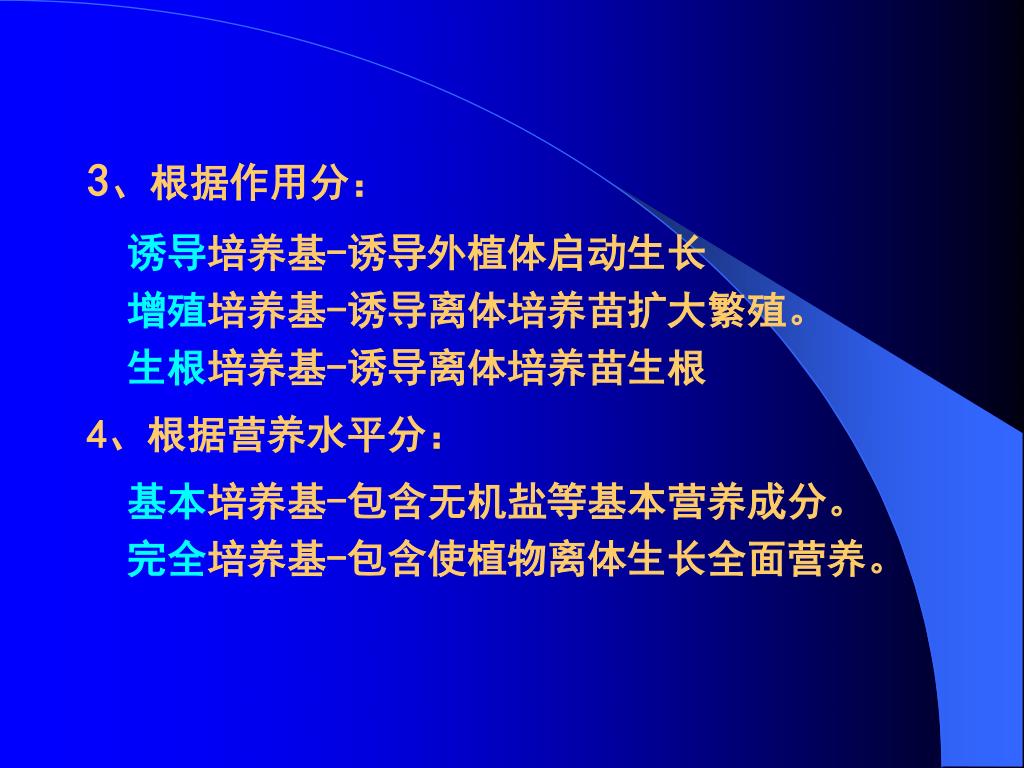 3、根据作用分：

诱导培养基-诱导外植体启动生长
增殖培养基-诱导离体培养苗扩大繁殖。
生根培养基-诱导离体培养苗生根

4、根据营养水平分：

基本培养基-包含无机盐等基本营养成分。
完全培养基-包含使植物离体生长全面营养。